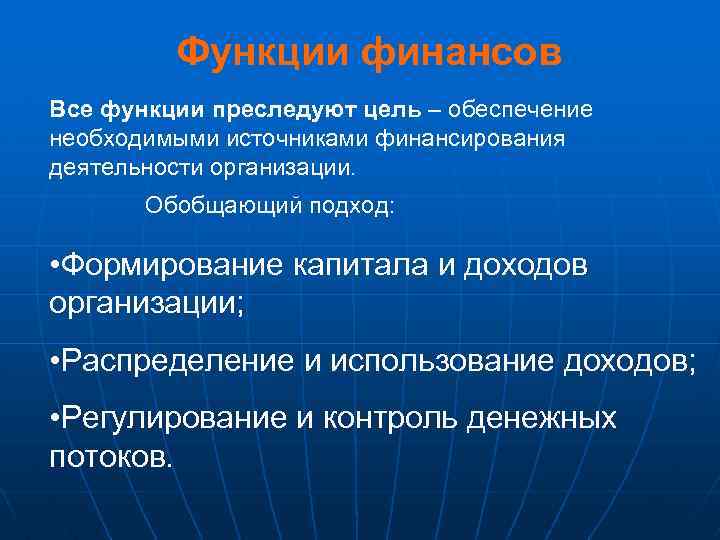 Функции финансов

Все функции преследуют цель – обеспечение необходимыми источниками финансирования деятельности организации.

Обобщающий подход:

•Формирование капитала и доходов организации;

•Распределение и использование доходов;

•Регулирование и контроль денежных потоков.